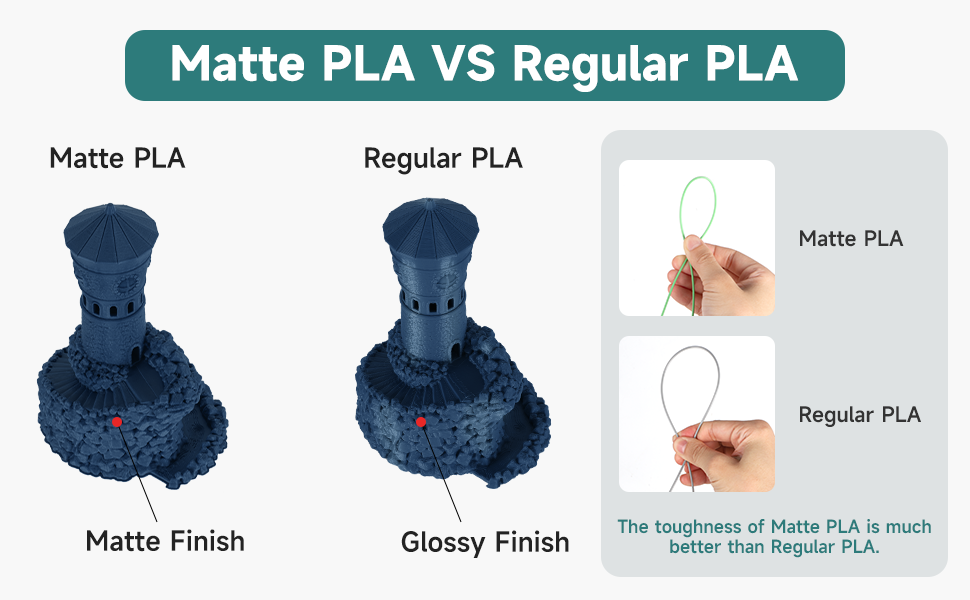 Matte PLA VS Regular PLA

Matte PLA

Matte Finish

Regular PLA

Glossy Finish

Matte PLA

Regular PLA

The toughness of Matte PLA is much better than Regular PLA.